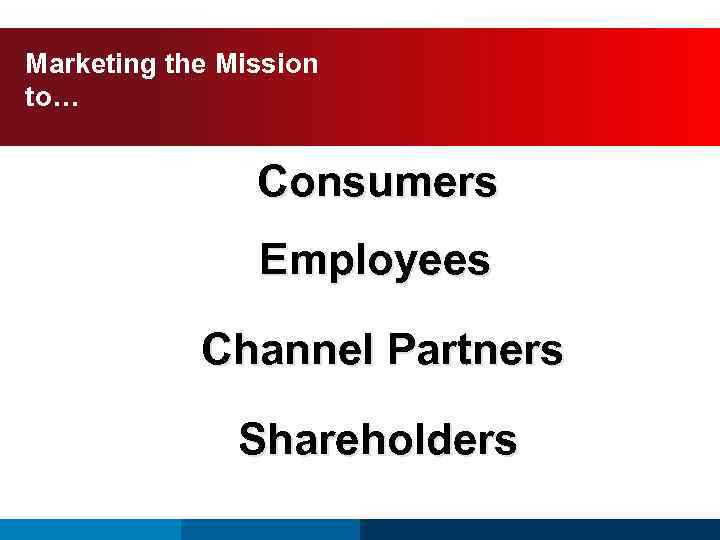 Marketing the Mission to…

Consumers

Employees

Channel Partners

Shareholders